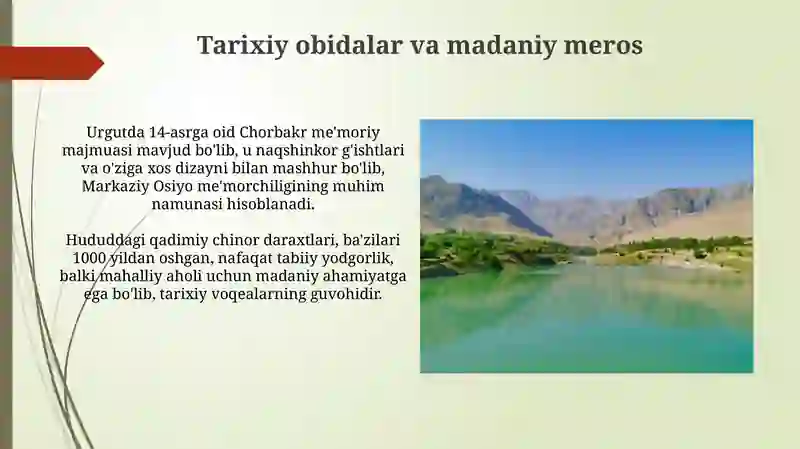 Tarixiy obidalar va madaniy meros

Urgutda 14-asrga oid Chorbakr me'moriy majmuasi mavjud bo'lib, u naqshinkor g'ishtlari va o'ziga xos dizayni bilan mashhur bo'lib, Markaziy Osiyo me'morchiligining muhim namunasi hisoblanadi.

Hududdagi qadimiy chinor daraxtlari, ba'zilari 1000 yildan oshgan, nafaqat tabiiy yodgorlik, balki mahalliy aholi uchun madaniy ahamiyatga ega bo'lib, tarixiy voqealarning guvohidir.